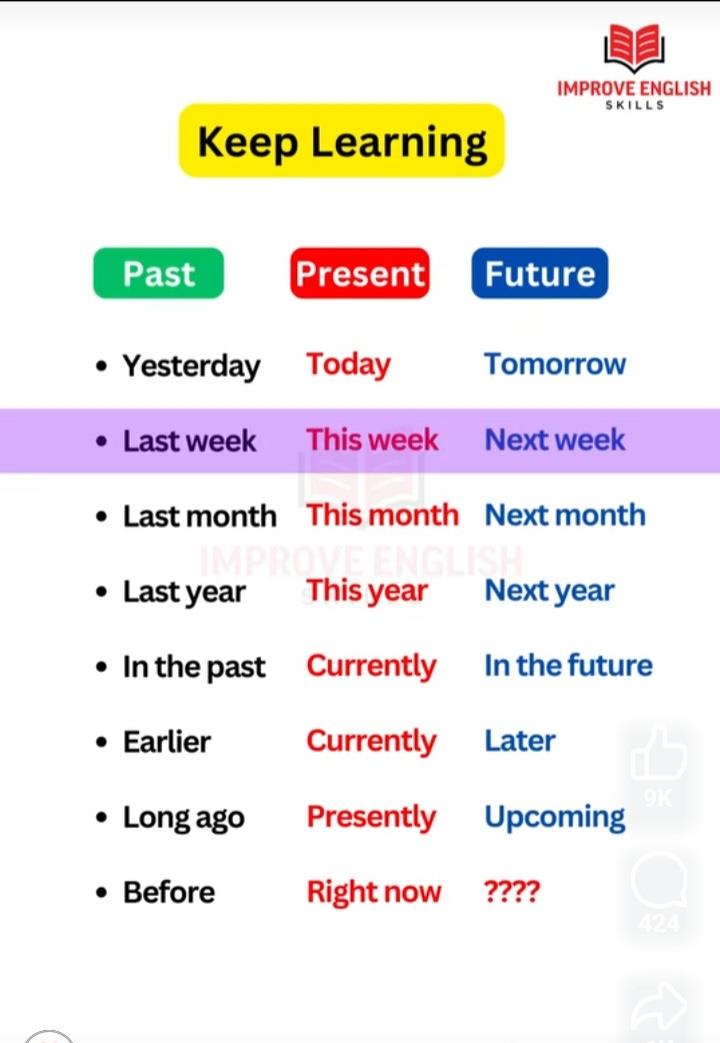 IMPROVE ENGLISH
SKILLS

Keep Learning

| Past | Present | Future |
|---|---|---|
| • Yesterday | Today | Tomorrow |
| • Last week | This week | Next week |
| • Last month | This month | Next month |
| • Last year | This year | Next year |
| • In the past | Currently | In the future |
| • Earlier | Currently | Later |
| • Long ago | Presently | Upcoming |
| • Before | Right now | ???? |

IMPROVE ENGLISH
SKILLS

9K

424